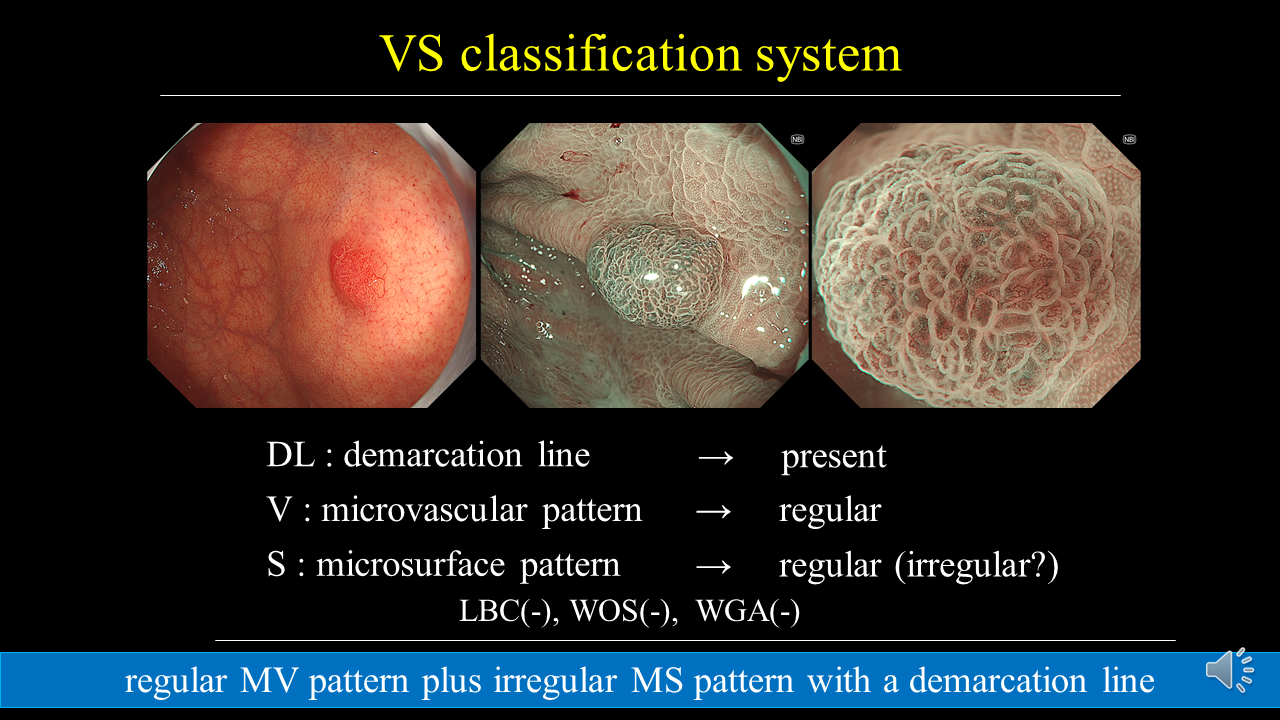 VS classification system

NBI

NBI

DL : demarcation line → present

V : microvascular pattern → regular

S : microsurface pattern → regular (irregular?)

LBC(-), WOS(-), WGA(-)

regular MV pattern plus irregular MS pattern with a demarcation line